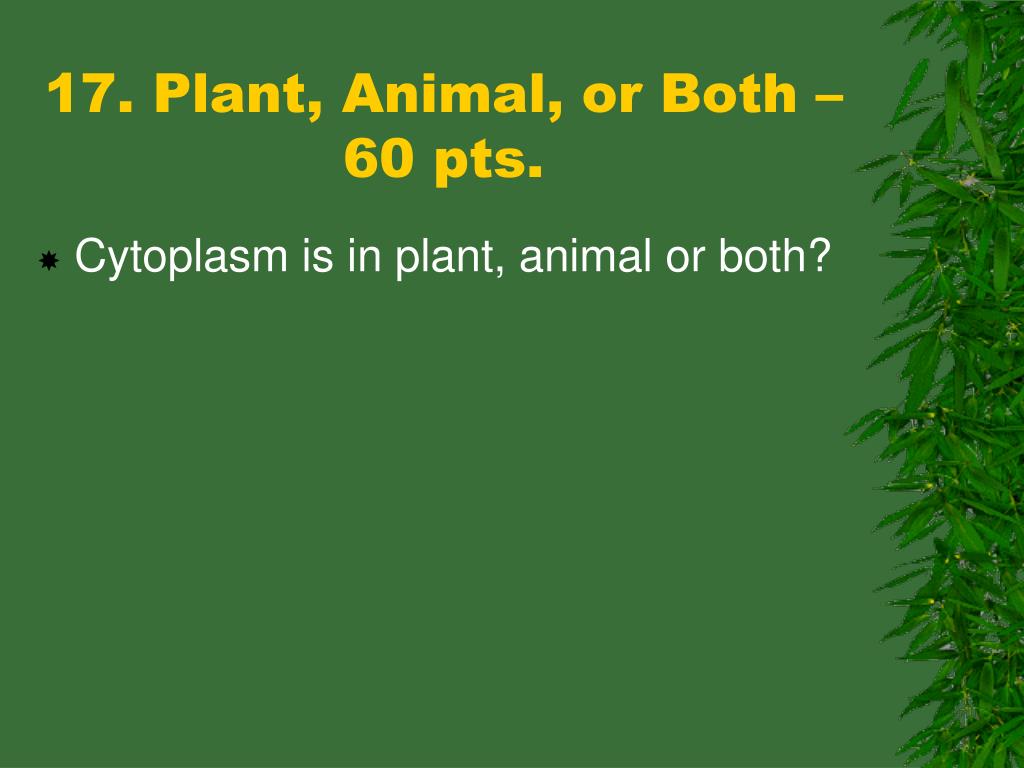 17. Plant, Animal, or Both – 60 pts.

Cytoplasm is in plant, animal or both?